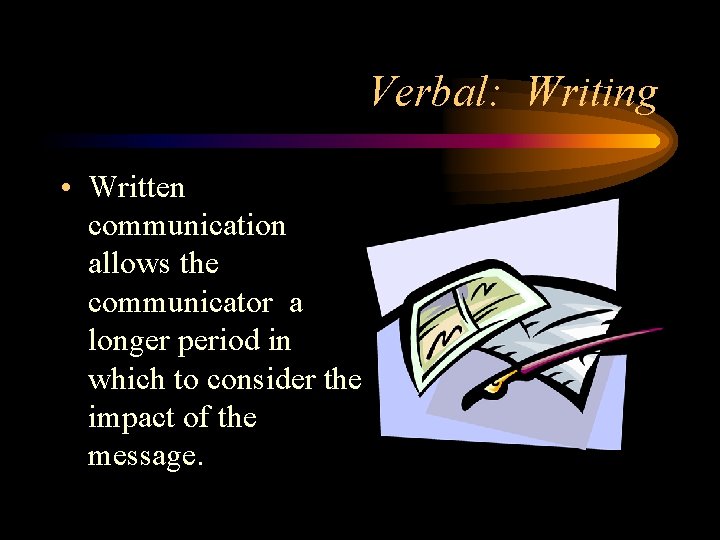 Verbal: Writing

• Written communication allows the communicator a longer period in which to consider the impact of the message.